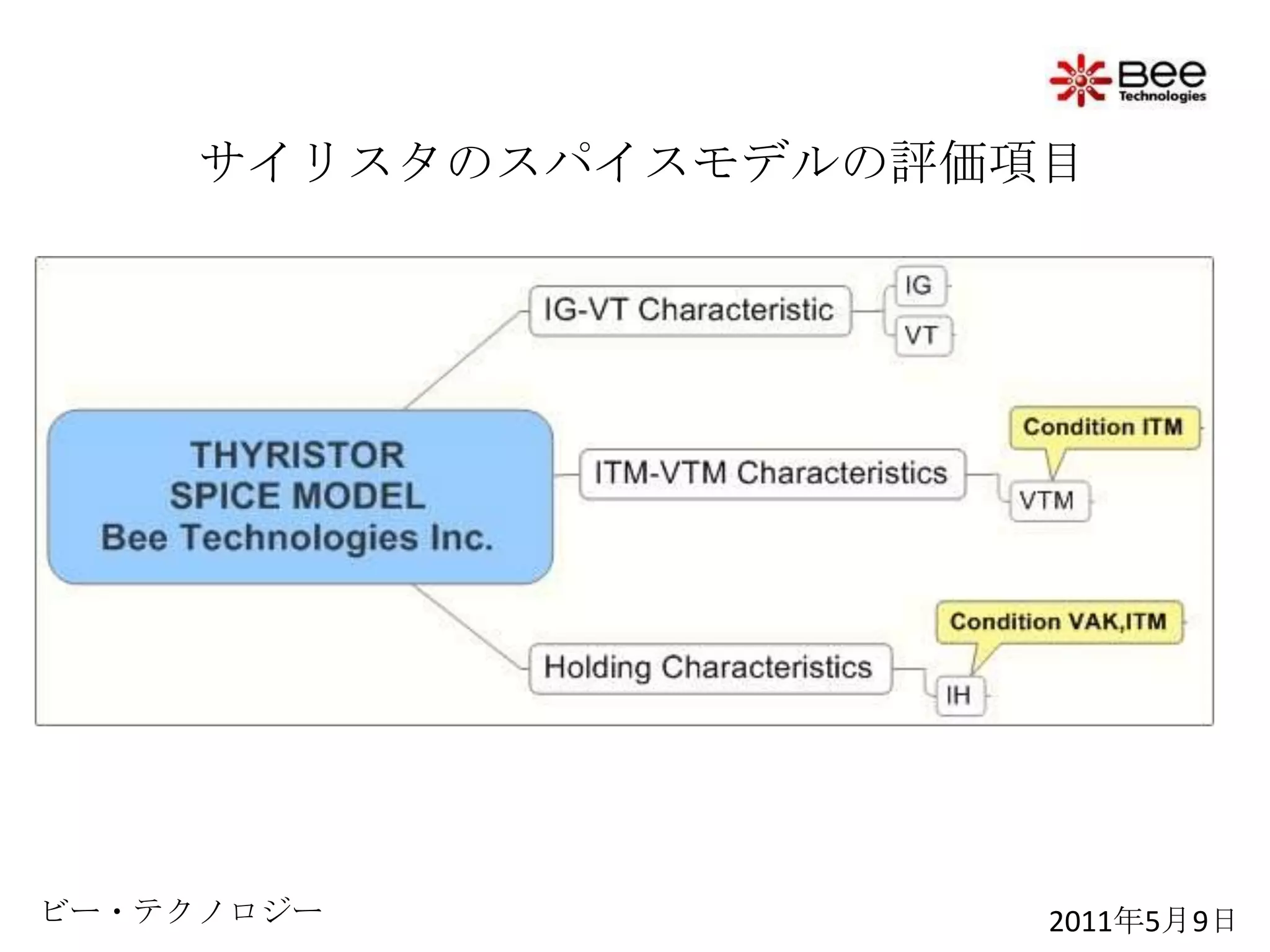 Bee Technologies

サイリスタのスパイスモデルの評価項目

THYRISTOR SPICE MODEL Bee Technologies Inc.

IG-VT Characteristic

IG

VT

ITM-VTM Characteristics

Condition ITM

VTM

Holding Characteristics

Condition VAK,ITM

IH

ビー・テクノロジー

2011年5月9日